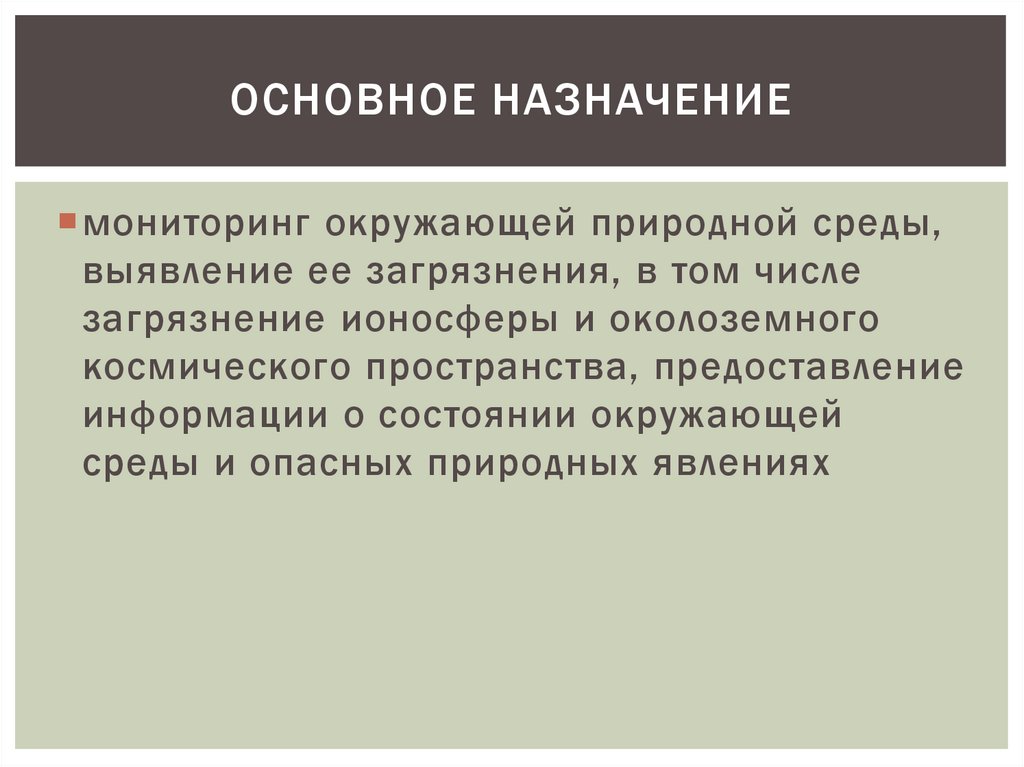 ОСНОВНОЕ НАЗНАЧЕНИЕ

мониторинг окружающей природной среды, выявление ее загрязнения, в том числе загрязнение ионосферы и околоземного космического пространства, предоставление информации о состоянии окружающей среды и опасных природных явлениях